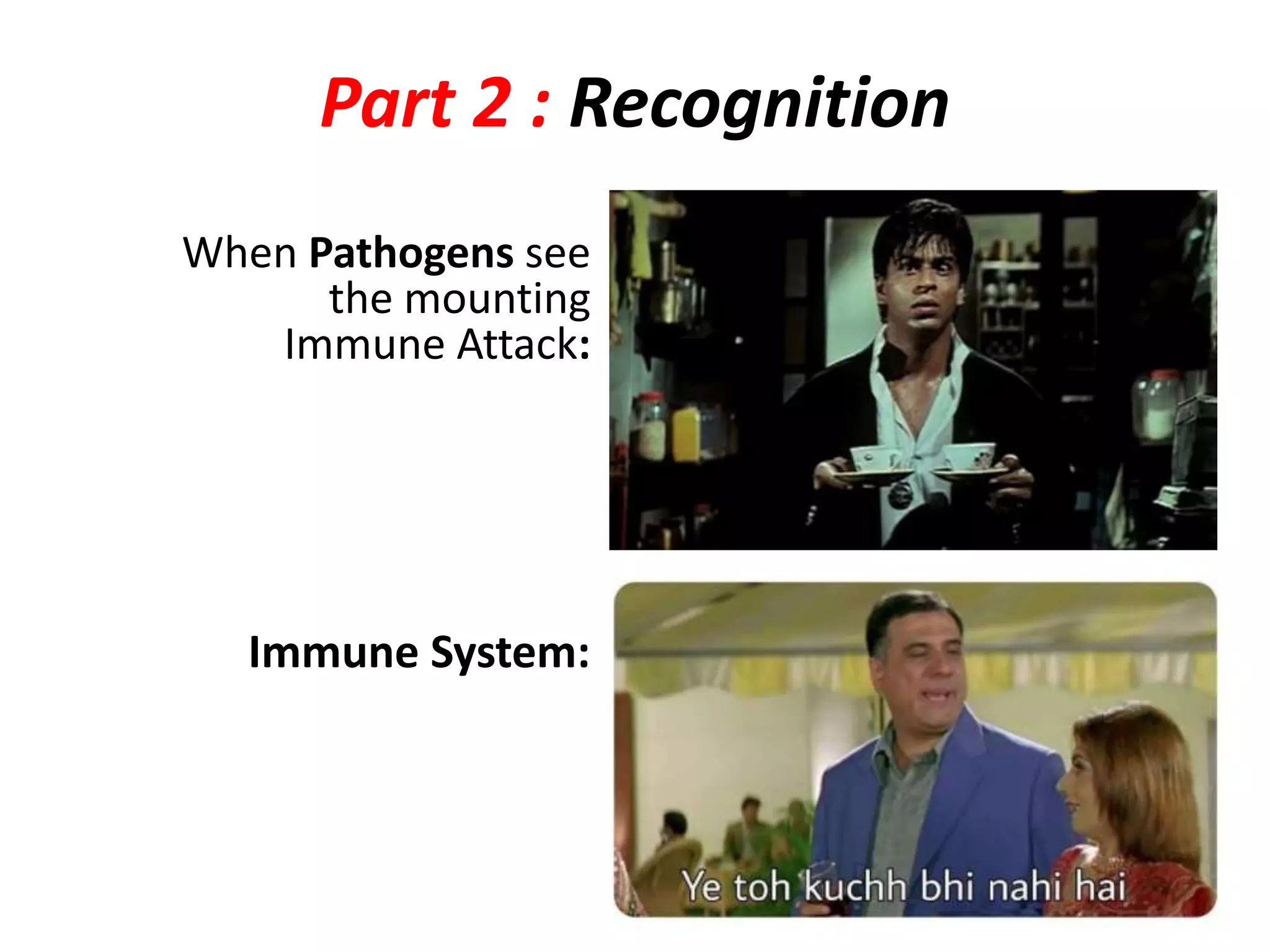 Part 2 : Recognition

When Pathogens see the mounting Immune Attack:

Immune System:

Ye toh kuchh bhi nahi hai